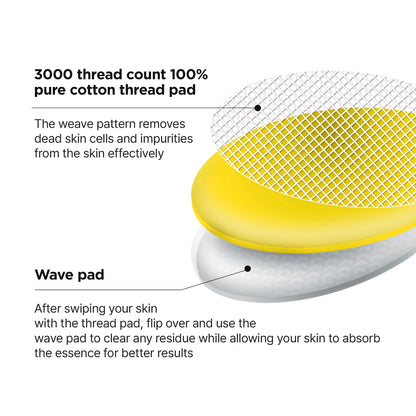 3000 thread count 100% pure cotton thread pad

The weave pattern removes dead skin cells and impurities from the skin effectively

Wave pad

After swiping your skin with the thread pad, flip over and use the wave pad to clear any residue while allowing your skin to absorb the essence for better results